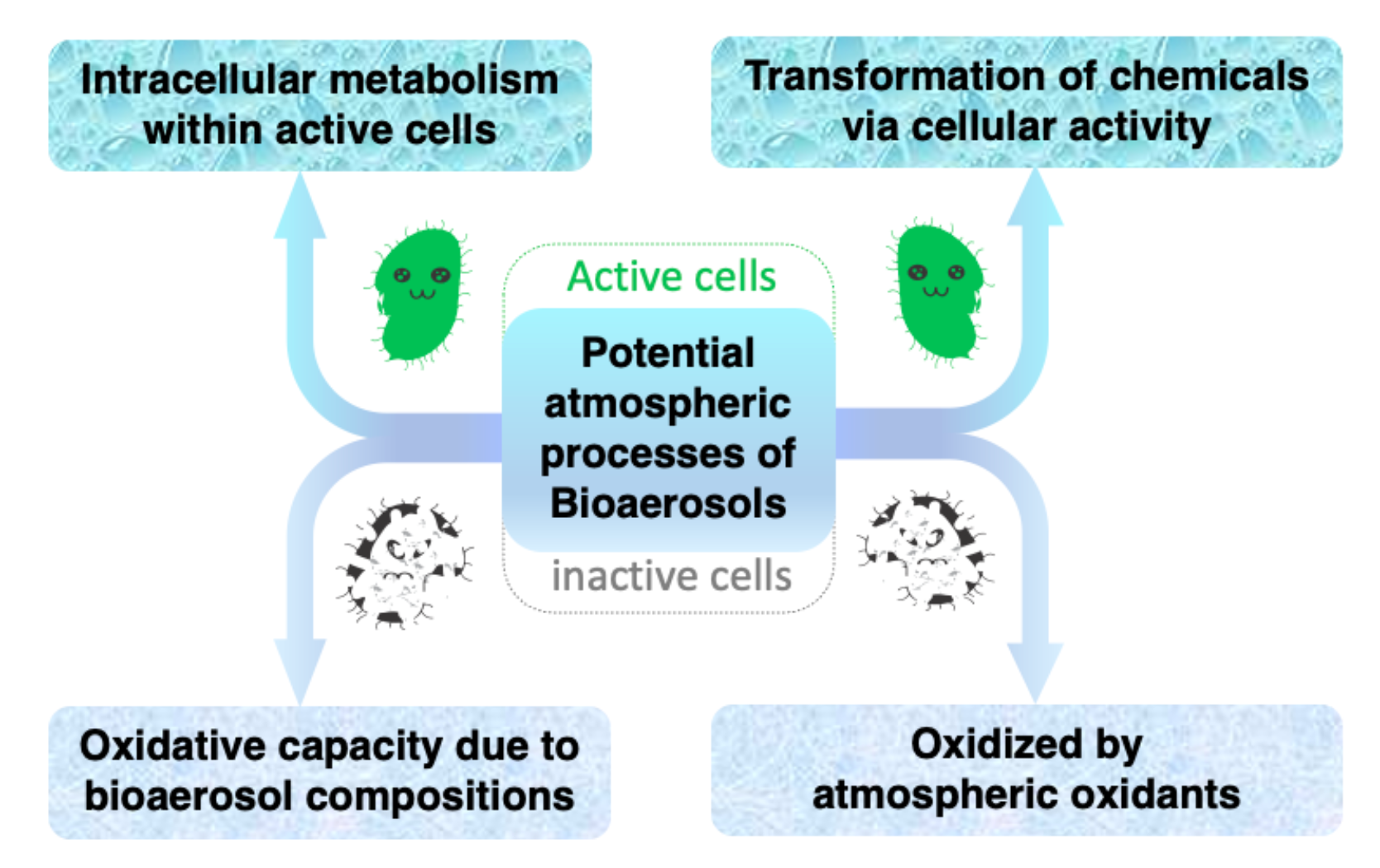 Intracellular metabolism within active cells

Transformation of chemicals via cellular activity

Active cells

Potential atmospheric processes of Bioaerosols

inactive cells

Oxidative capacity due to bioaerosol compositions

Oxidized by atmospheric oxidants